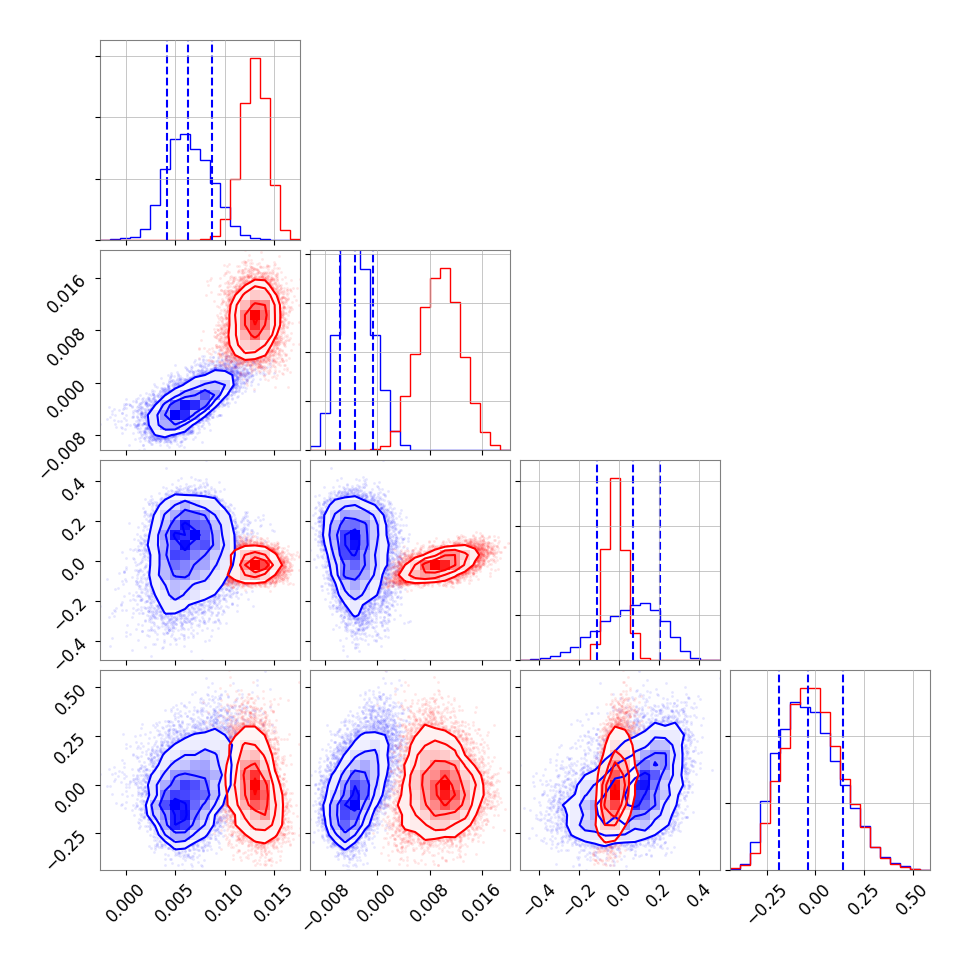 0.016
0.008
0.000
−0.008
0.4
0.2
0.0
−0.2
−0.4
0.50
0.25
0.00
−0.25
0.000
0.005
0.010
0.015
−0.008
0.000
0.008
0.016
−0.4
−0.2
0.0
0.2
0.4
−0.25
0.00
0.25
0.50